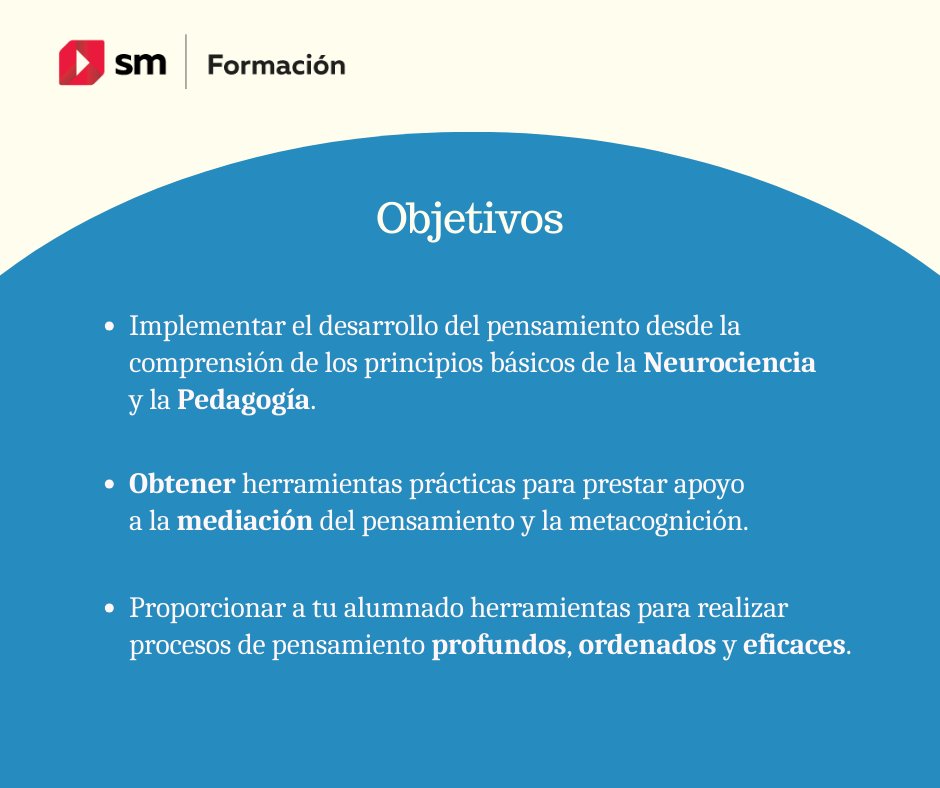 sm | Formación

Objetivos

• Implementar el desarrollo del pensamiento desde la comprensión de los principios básicos de la Neurociencia y la Pedagogía.

• Obtener herramientas prácticas para prestar apoyo a la mediación del pensamiento y la metacognición.

• Proporcionar a tu alumnado herramientas para realizar procesos de pensamiento profundos, ordenados y eficaces.